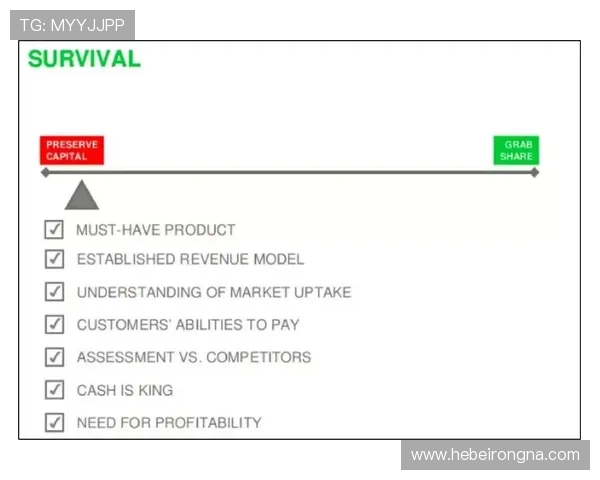 TG: MYYJJPP

SURVIVAL

PRESERVE CAPITAL

GRAB SHARE

MUST-HAVE PRODUCT

ESTABLISHED REVENUE MODEL

UNDERSTANDING OF MARKET UPTAKE

CUSTOMERS' ABILITIES TO PAY

ASSESSMENT VS. COMPETITORS

CASH IS KING

NEED FOR PROFITABILITY

www.hebeirongna.com